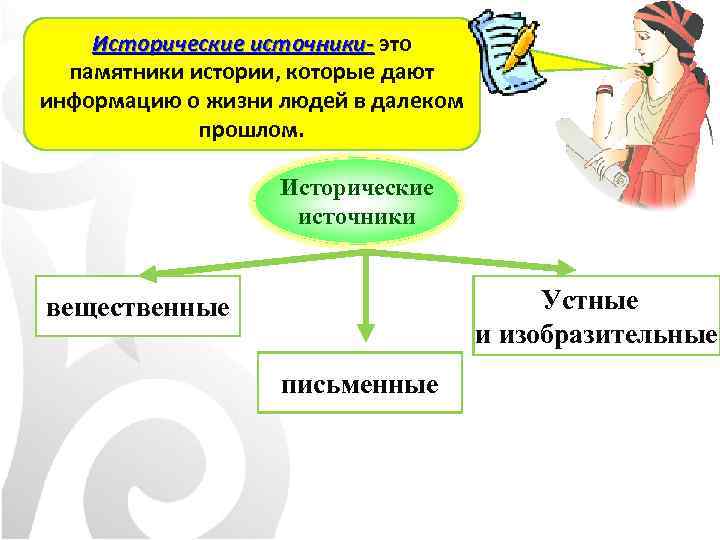 Исторические источники- это памятники истории, которые дают информацию о жизни людей в далеком прошлом.

Исторические источники

вещественные

письменные

Устные и изобразительные